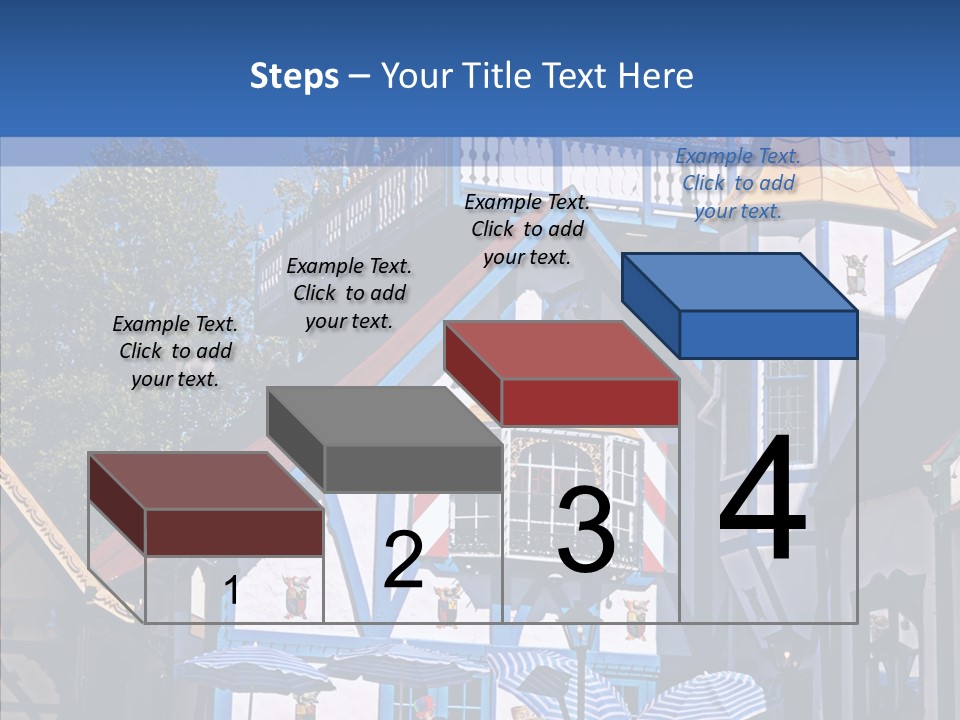 Steps – Your Title Text Here

Example Text. Click to add your text.

Example Text. Click to add your text.

Example Text. Click to add your text.

Example Text. Click to add your text.

1

2

3

4